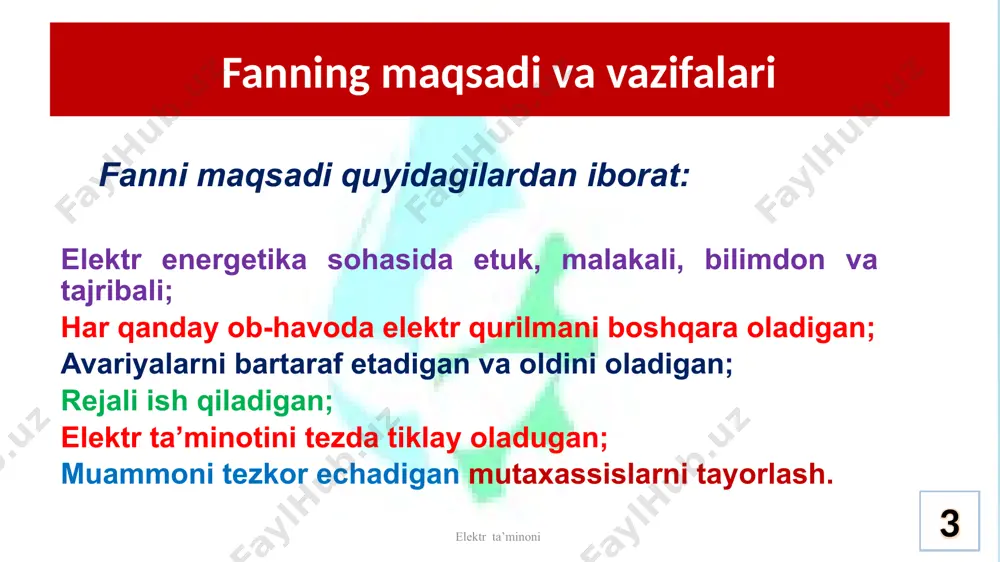 Fanning maqsadi va vazifalari

Fanni maqsadi quyidagilardan iborat:

Elektr energetika sohasida etuk, malakali, bilimdon va tajribali;
Har qanday ob-havoda elektr qurilmani boshqara oladigan;
Avariyalarni bartaraf etadigan va oldini oladigan;
Rejali ish qiladigan;
Elektr ta'minotini tezda tiklay oladugan;
Muammoni tezkor echadigan mutaxassislarni tayorlash.

Elektr ta'minoni

3

FaylHub.uz